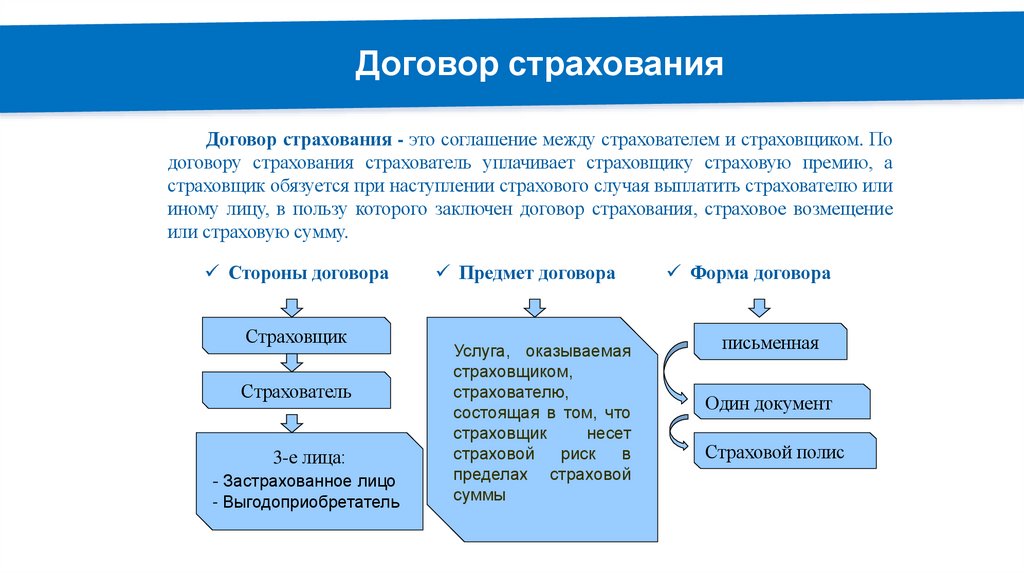 Договор страхования

Договор страхования - это соглашение между страхователем и страховщиком. По договору страхования страхователь уплачивает страховщику страховую премию, а страховщик обязуется при наступлении страхового случая выплатить страхователю или иному лицу, в пользу которого заключен договор страхования, страховое возмещение или страховую сумму.

✓ Стороны договора

Страховщик

Страхователь

3-е лица:
- Застрахованное лицо
- Выгодоприобретатель

✓ Предмет договора

Услуга, оказываемая страховщиком, страхователю, состоящая в том, что страховщик несет страховой риск в пределах страховой суммы

✓ Форма договора

письменная

Один документ

Страховой полис